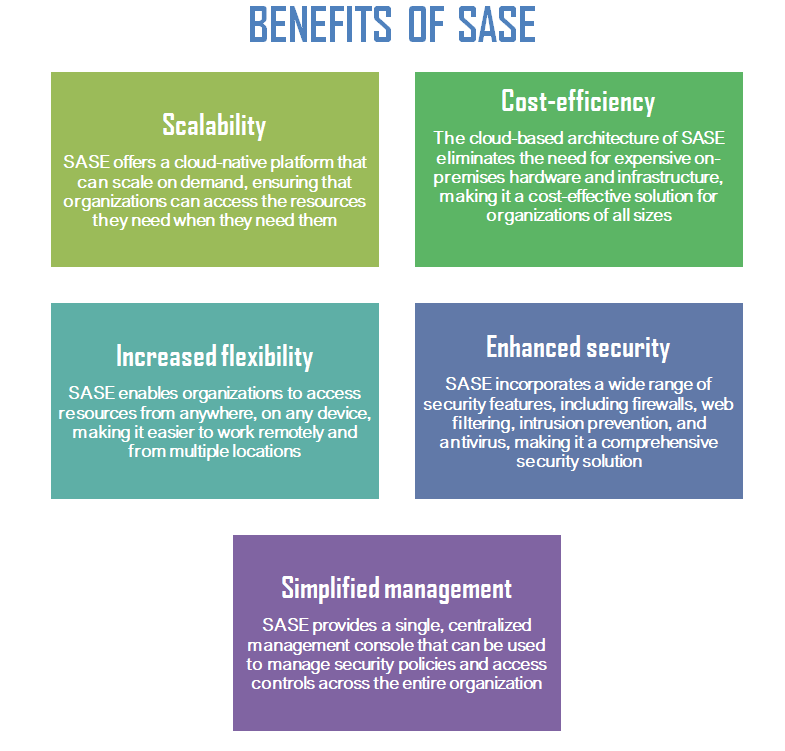 BENEFITS OF SASE

Scalability

SASE offers a cloud-native platform that can scale on demand, ensuring that organizations can access the resources they need when they need them

Cost-efficiency

The cloud-based architecture of SASE eliminates the need for expensive on-premises hardware and infrastructure, making it a cost-effective solution for organizations of all sizes

Increased flexibility

SASE enables organizations to access resources from anywhere, on any device, making it easier to work remotely and from multiple locations

Enhanced security

SASE incorporates a wide range of security features, including firewalls, web filtering, intrusion prevention, and antivirus, making it a comprehensive security solution

Simplified management

SASE provides a single, centralized management console that can be used to manage security policies and access controls across the entire organization